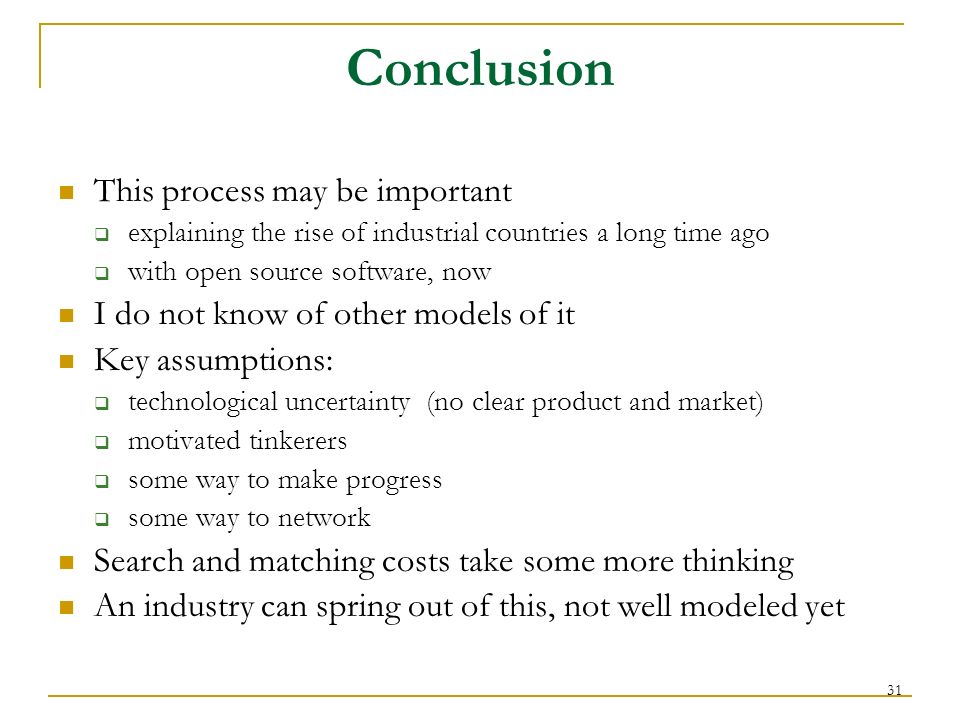 Conclusion

- This process may be important
  - explaining the rise of industrial countries a long time ago
  - with open source software, now
- I do not know of other models of it
- Key assumptions:
  - technological uncertainty (no clear product and market)
  - motivated tinkerers
  - some way to make progress
  - some way to network
- Search and matching costs take some more thinking
- An industry can spring out of this, not well modeled yet

31